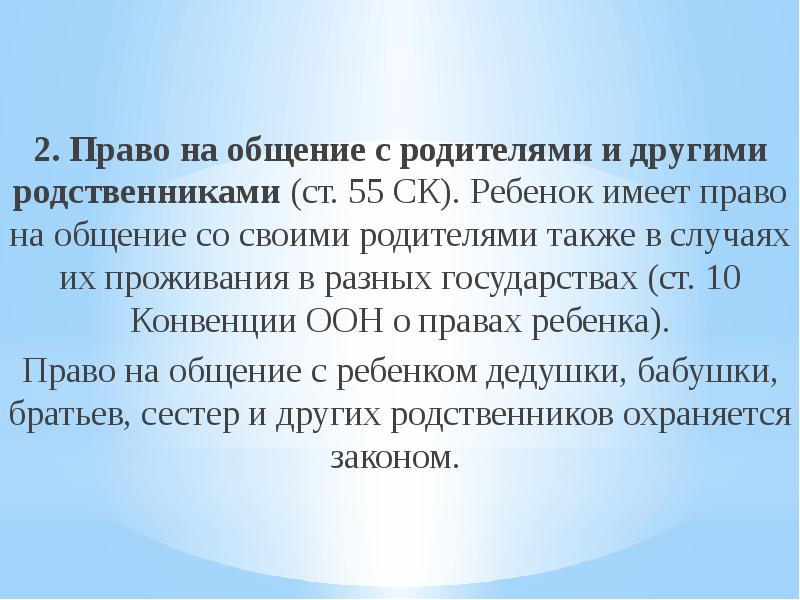 2. Право на общение с родителями и другими родственниками (ст. 55 СК). Ребенок имеет право на общение со своими родителями также в случаях их проживания в разных государствах (ст. 10 Конвенции ООН о правах ребенка).

Право на общение с ребенком дедушки, бабушки, братьев, сестер и других родственников охраняется законом.